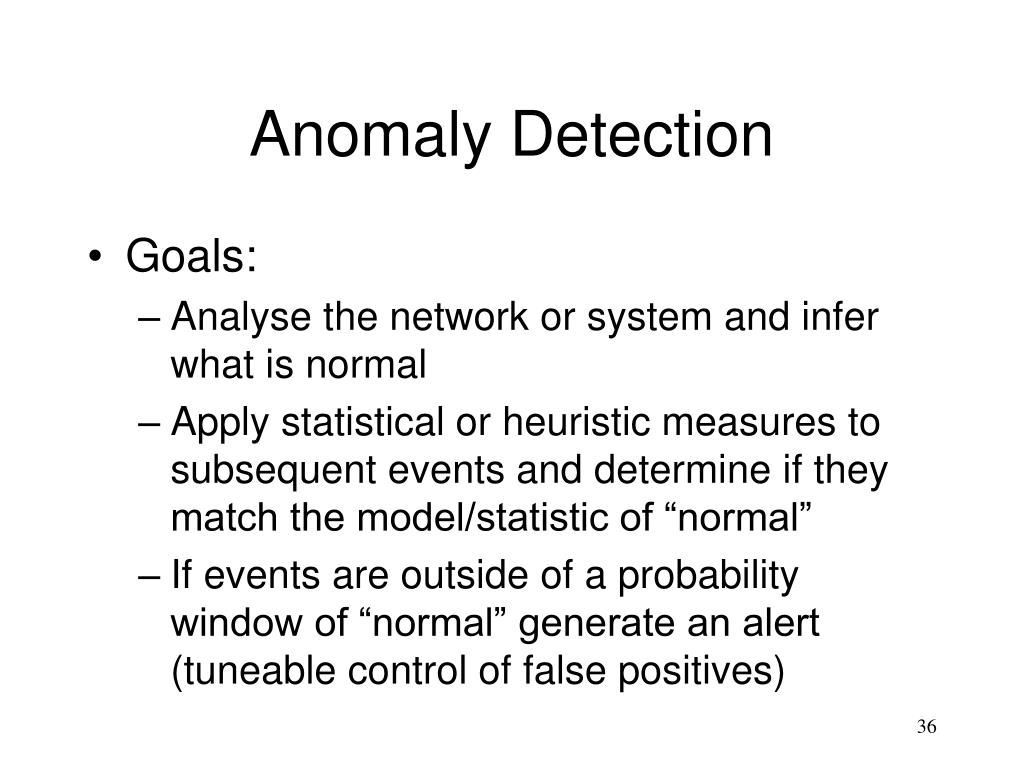 Anomaly Detection

• Goals:
– Analyse the network or system and infer what is normal
– Apply statistical or heuristic measures to subsequent events and determine if they match the model/statistic of “normal”
– If events are outside of a probability window of “normal” generate an alert (tuneable control of false positives)

36